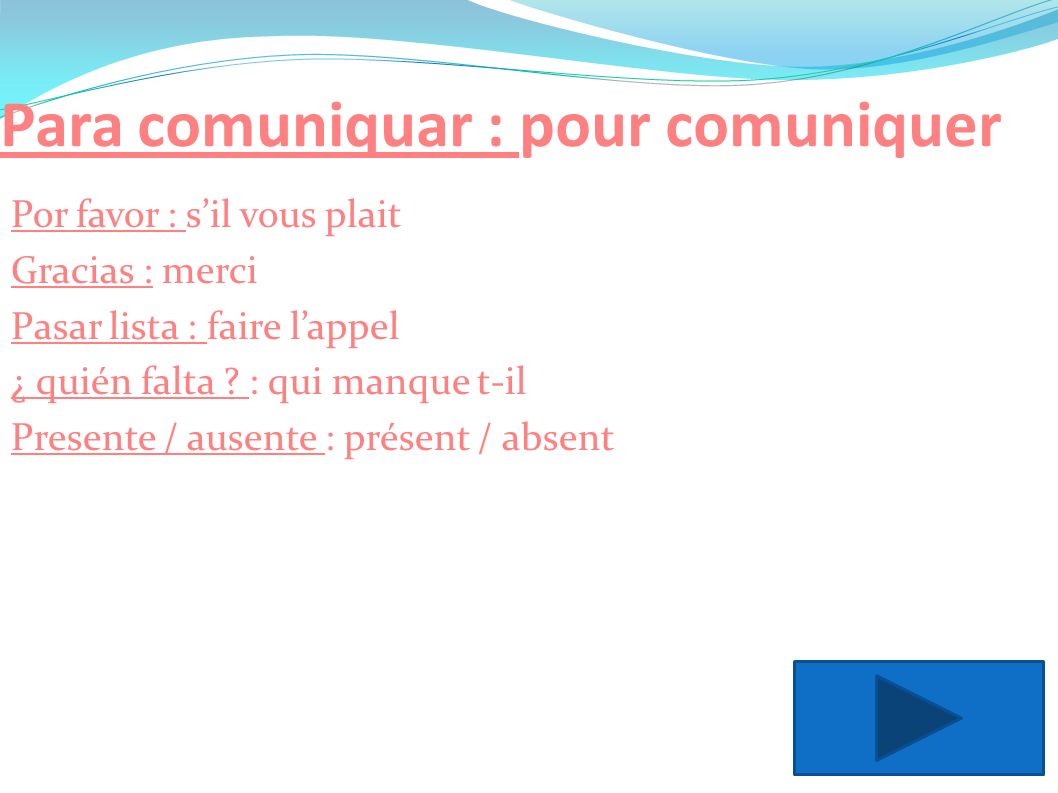 Para comuniquar : pour comuniquer

Por favor : s’il vous plait
Gracias : merci
Pasar lista : faire l’appel
¿ quién falta ? : qui manque t-il
Presente / ausente : présent / absent